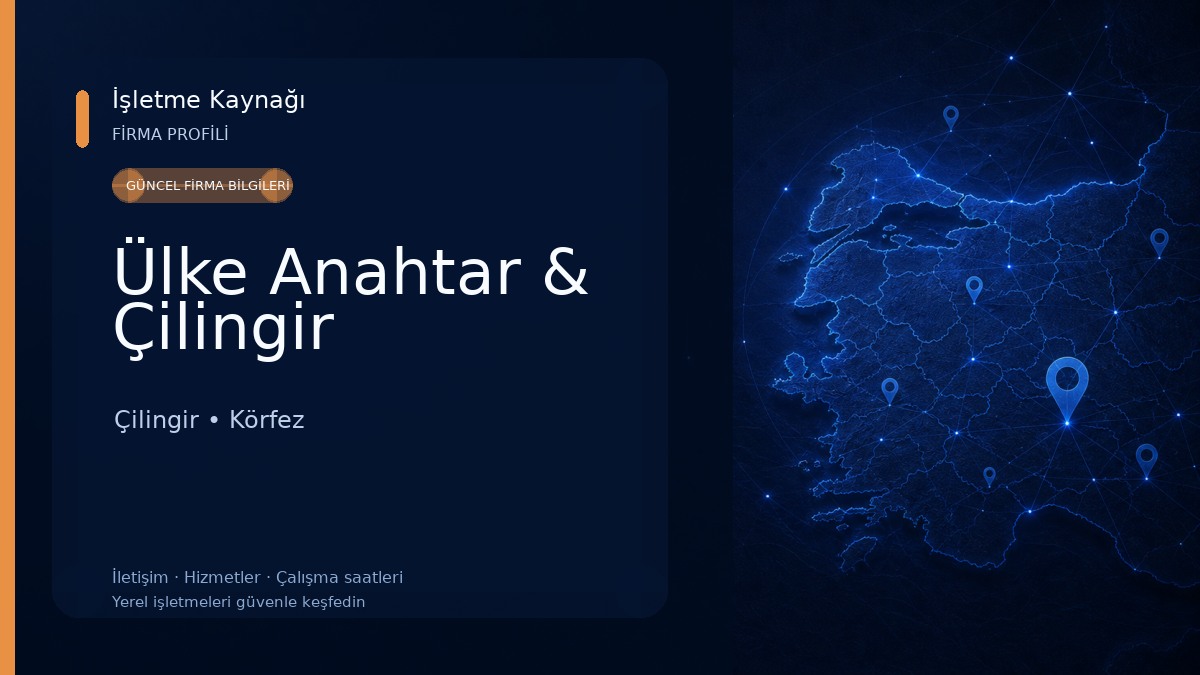 İşletme Kaynağı
FİRMA PROFİLİ

GÜNCEL FİRMA BİLGİLERİ

Ülke Anahtar & Çilingir

Çilingir • Körfez

İletişim · Hizmetler · Çalışma saatleri
Yerel işletmeleri güvenle keşfedin